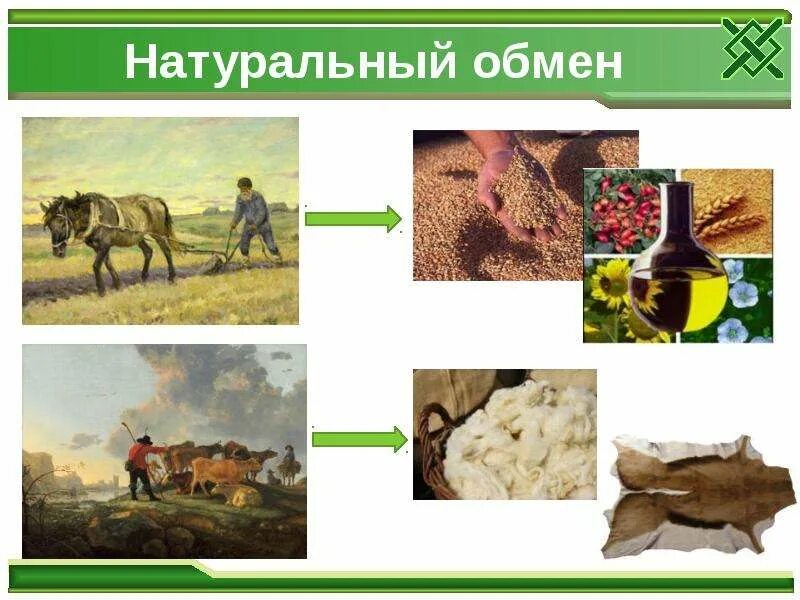 Натуральный обмен